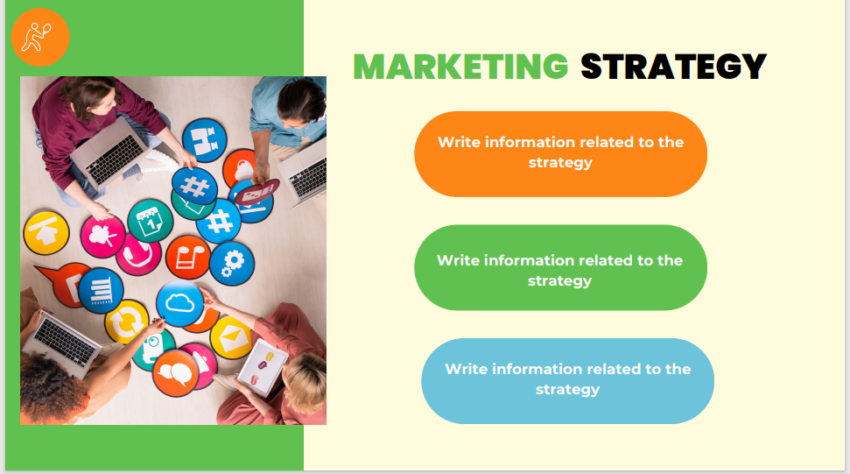 MARKETING STRATEGY

Write information related to the strategy

Write information related to the strategy

Write information related to the strategy